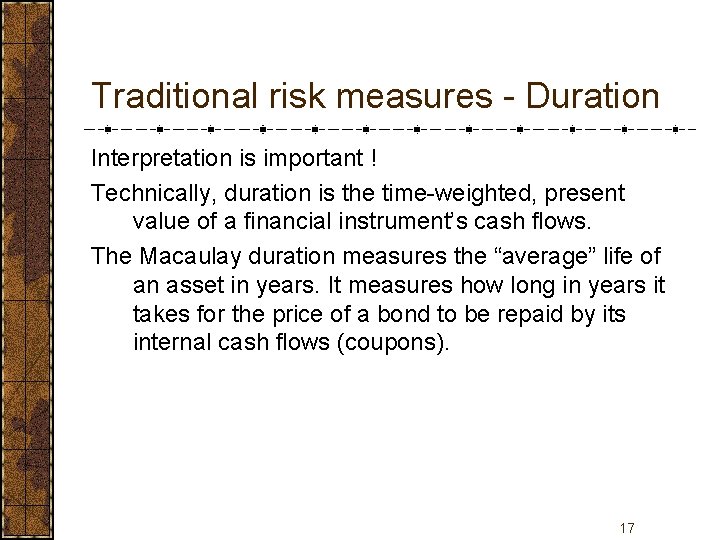 Traditional risk measures - Duration

Interpretation is important !

Technically, duration is the time-weighted, present value of a financial instrument's cash flows.

The Macaulay duration measures the "average" life of an asset in years. It measures how long in years it takes for the price of a bond to be repaid by its internal cash flows (coupons).

17